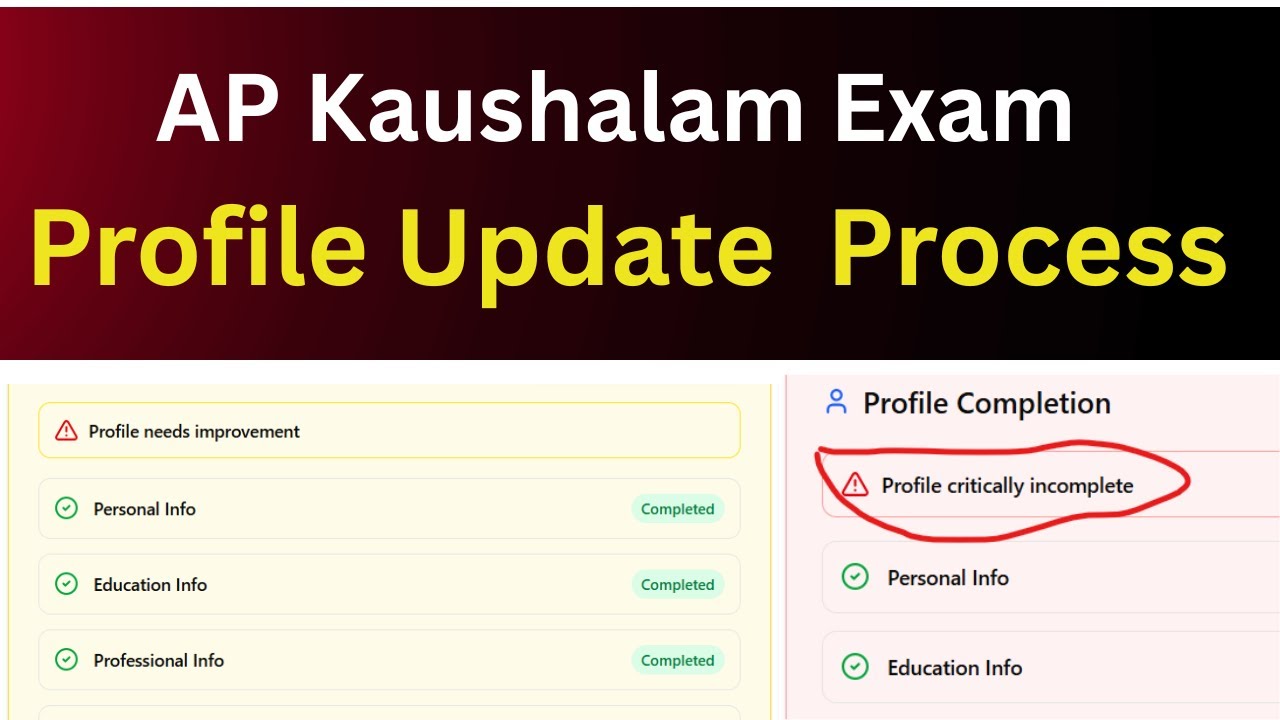 AP Kaushalam Exam

Profile Update Process

Profile needs improvement

Personal Info Completed

Education Info Completed

Professional Info Completed

Profile Completion

Profile critically incomplete

Personal Info

Education Info